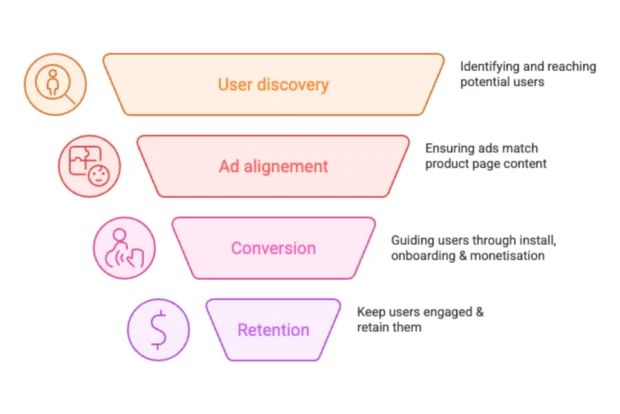 User discovery

Identifying and reaching potential users

Ad alignement

Ensuring ads match product page content

Conversion

Guiding users through install, onboarding & monetisation

Retention

Keep users engaged & retain them